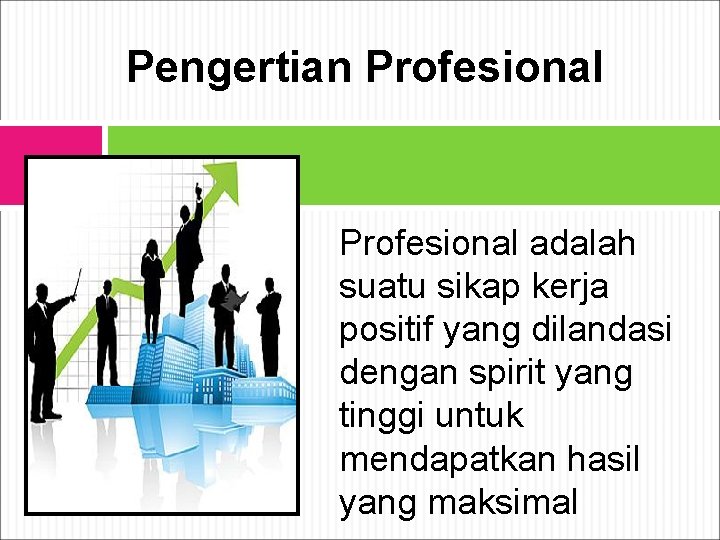 Pengertian Profesional

Profesional adalah suatu sikap kerja positif yang dilandasi dengan spirit yang tinggi untuk mendapatkan hasil yang maksimal